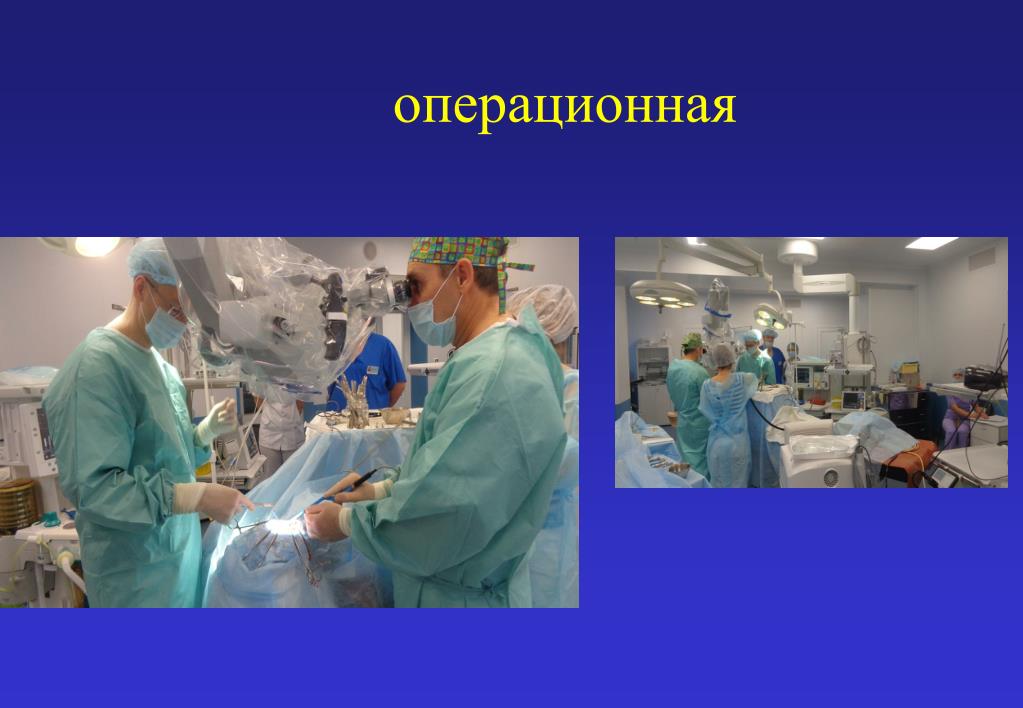 операционная